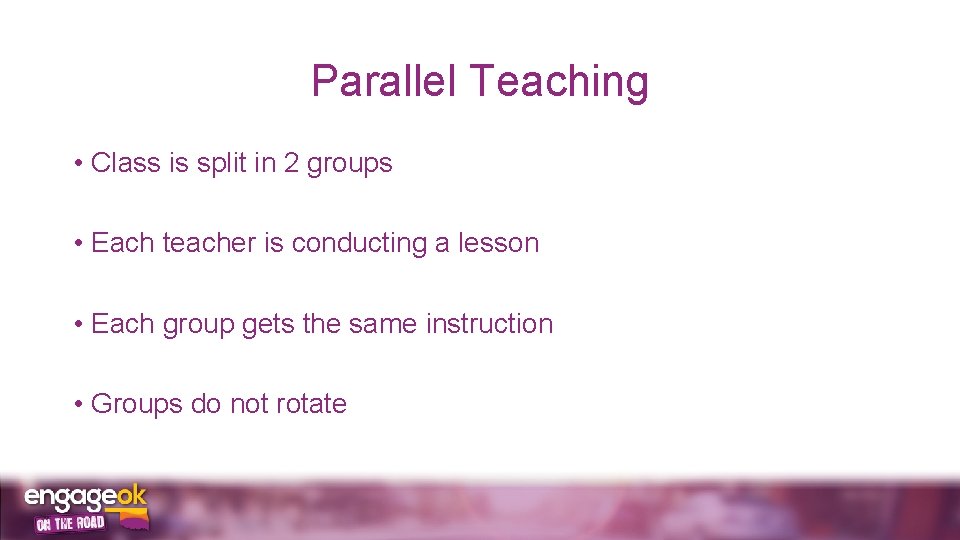 Parallel Teaching

• Class is split in 2 groups

• Each teacher is conducting a lesson

• Each group gets the same instruction

• Groups do not rotate

engageok
ON THE ROAD